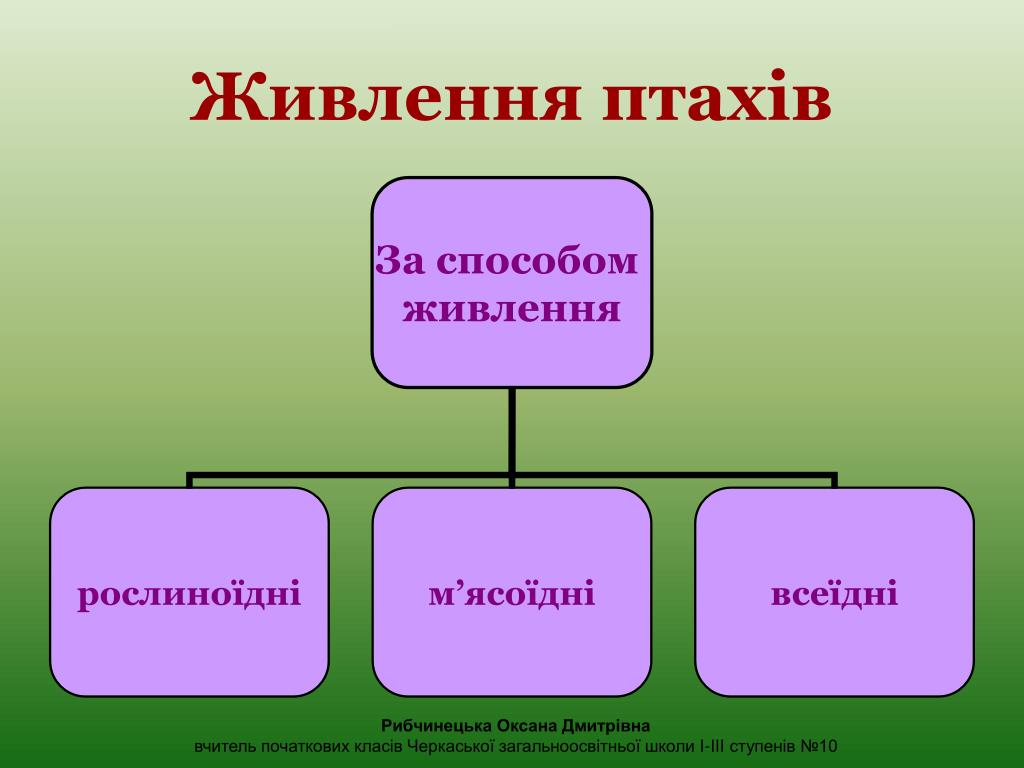 Живлення птахів

За способом живлення

рослиноїдні

м’ясоїдні

всеїдні

Рибчинецька Оксана Дмитрівна
вчитель початкових класів Черкаської загальноосвітньої школи І-ІІІ ступенів №10